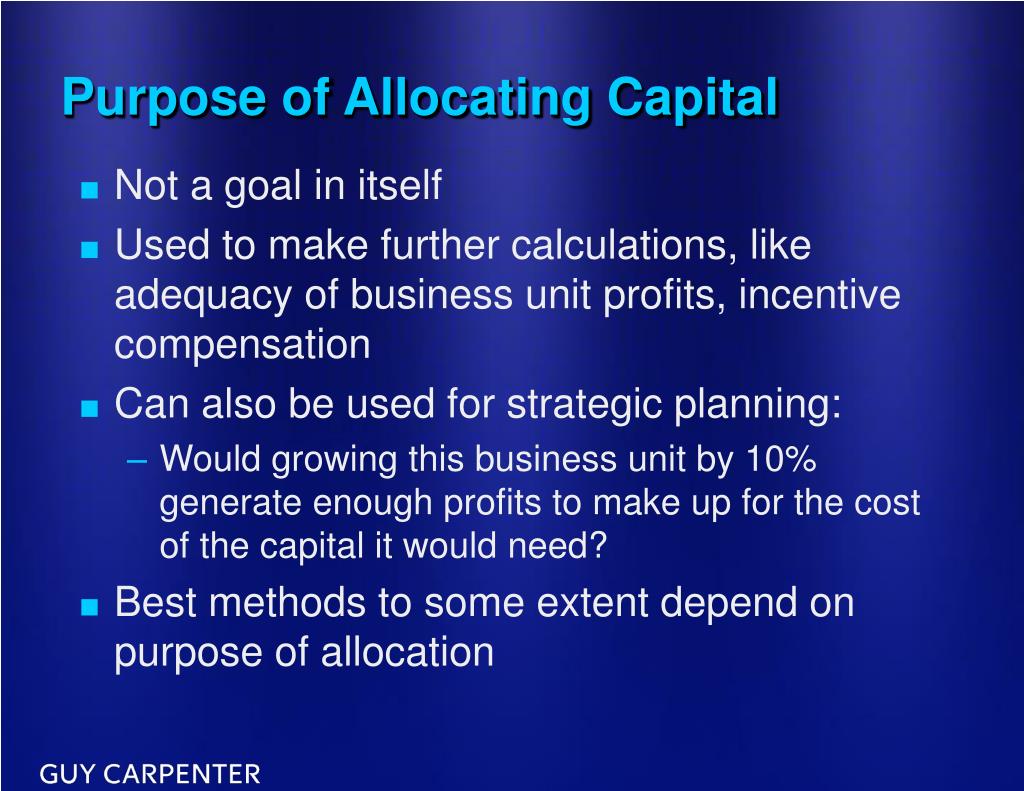 Purpose of Allocating Capital

■ Not a goal in itself
■ Used to make further calculations, like adequacy of business unit profits, incentive compensation
■ Can also be used for strategic planning:
– Would growing this business unit by 10% generate enough profits to make up for the cost of the capital it would need?
■ Best methods to some extent depend on purpose of allocation

GUY CARPENTER